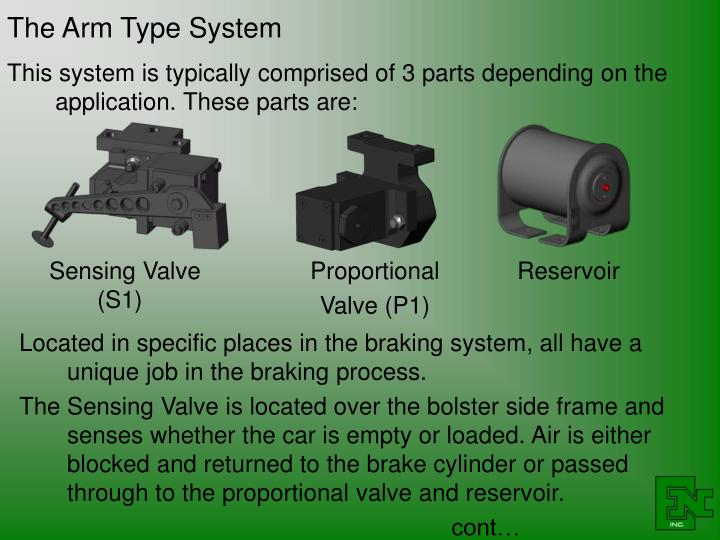 The Arm Type System

This system is typically comprised of 3 parts depending on the application. These parts are:

Sensing Valve (S1)

Proportional Valve (P1)

Reservoir

Located in specific places in the braking system, all have a unique job in the braking process.

The Sensing Valve is located over the bolster side frame and senses whether the car is empty or loaded. Air is either blocked and returned to the brake cylinder or passed through to the proportional valve and reservoir.

cont…

INC.